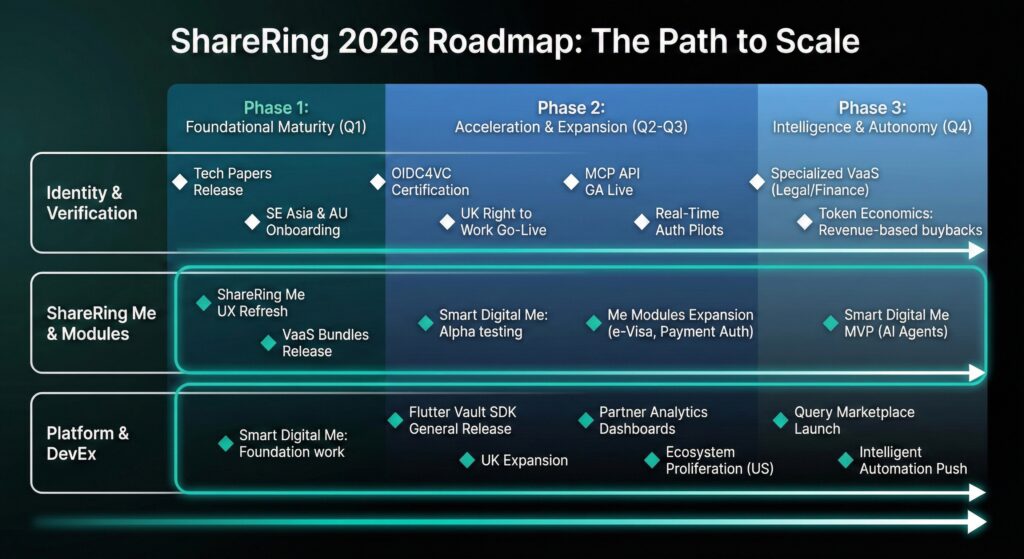 ShareRing 2026 Roadmap: The Path to Scale

Phase 1:
Foundational Maturity (Q1)

Phase 2:
Acceleration & Expansion (Q2-Q3)

Phase 3:
Intelligence & Autonomy (Q4)

Identity & Verification

Tech Papers Release

SE Asia & AU Onboarding

OIDC4VC Certification

UK Right to Work Go-Live

MCP API GA Live

Real-Time Auth Pilots

Specialized VaaS (Legal/Finance)

Token Economics: Revenue-based buybacks

ShareRing Me & Modules

ShareRing Me UX Refresh

VaaS Bundles Release

Smart Digital Me: Alpha testing

Me Modules Expansion (e-Visa, Payment Auth)

Smart Digital Me MVP (AI Agents)

Platform & DevEx

Smart Digital Me: Foundation work

Flutter Vault SDK General Release

UK Expansion

Partner Analytics Dashboards

Ecosystem Proliferation (US)

Query Marketplace Launch

Intelligent Automation Push